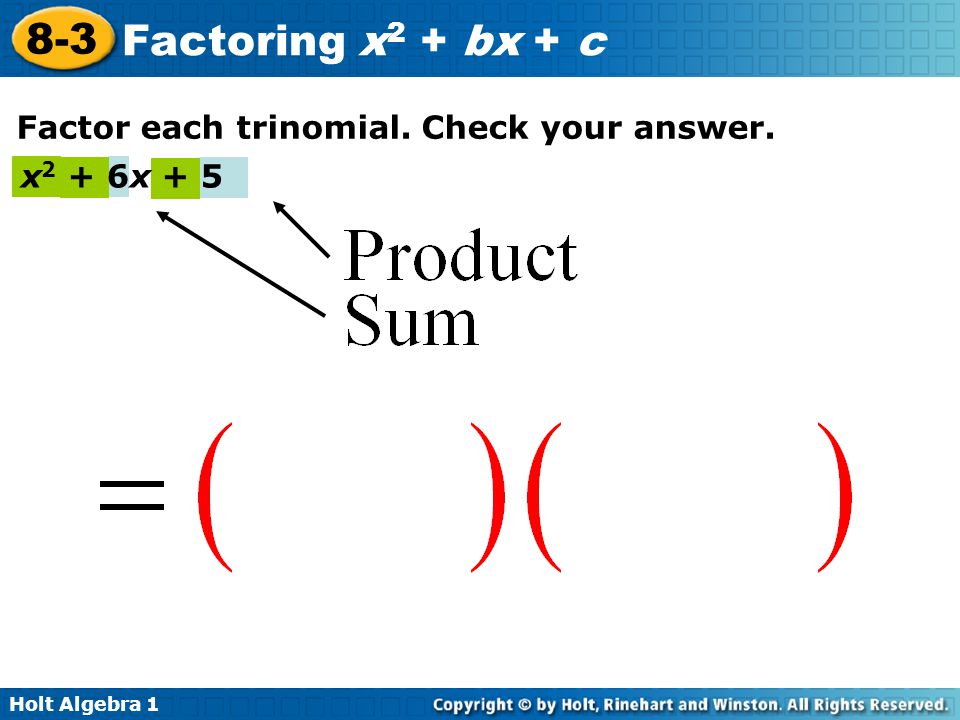 8-3 Factoring $x^2 + bx + c$

Factor each trinomial. Check your answer.

$x^2 + 6x + 5$

Product
Sum

$= (\quad)(\quad)$

Holt Algebra 1

Copyright © by Holt, Rinehart and Winston. All Rights Reserved.